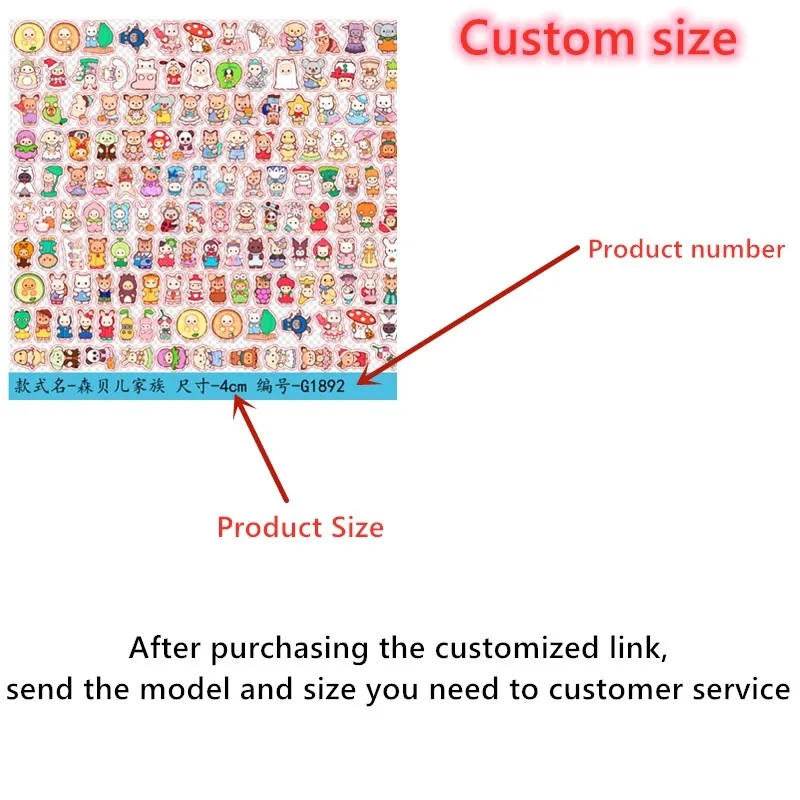 Custom size

款式名-森贝儿家族 尺寸-4cm 编号-G1892

Product number

Product Size

After purchasing the customized link,
send the model and size you need to customer service